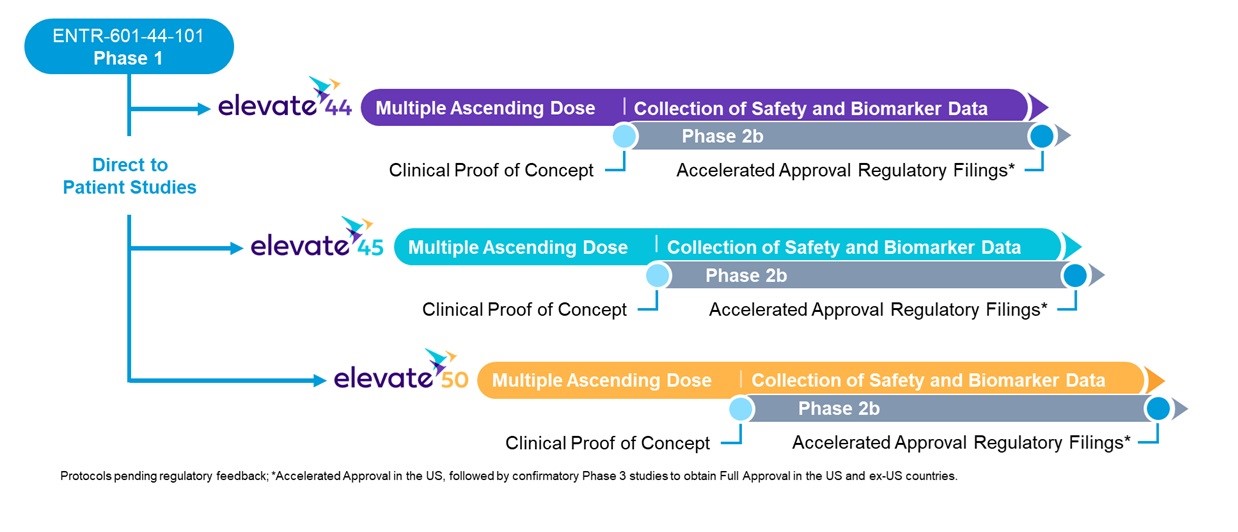 ENTR-601-44-101
Phase 1

Direct to Patient Studies

elevate 44
Multiple Ascending Dose | Collection of Safety and Biomarker Data
Phase 2b
Clinical Proof of Concept
Accelerated Approval Regulatory Filings*

elevate 45
Multiple Ascending Dose | Collection of Safety and Biomarker Data
Phase 2b
Clinical Proof of Concept
Accelerated Approval Regulatory Filings*

elevate 50
Multiple Ascending Dose | Collection of Safety and Biomarker Data
Phase 2b
Clinical Proof of Concept
Accelerated Approval Regulatory Filings*

Protocols pending regulatory feedback; *Accelerated Approval in the US, followed by confirmatory Phase 3 studies to obtain Full Approval in the US and ex-US countries.